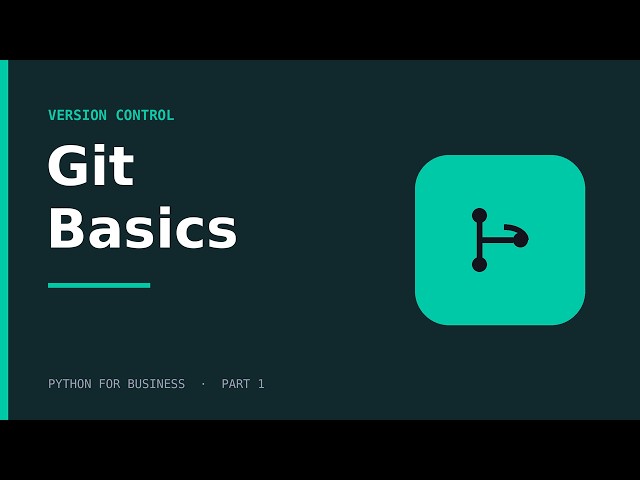 VERSION CONTROL

Git Basics

PYTHON FOR BUSINESS · PART 1